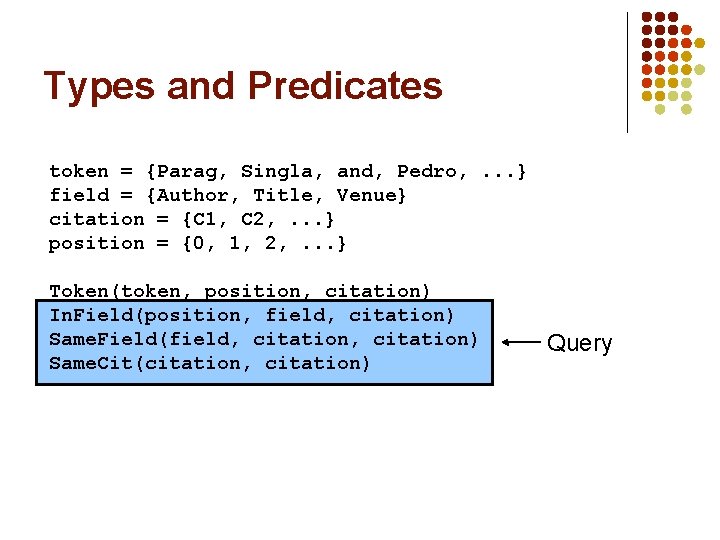 Types and Predicates

token = {Parag, Singla, and, Pedro, ...}
field = {Author, Title, Venue}
citation = {C1, C2, ...}
position = {0, 1, 2, ...}

Token(token, position, citation)
InField(position, field, citation)
SameField(field, citation, citation)
SameCit(citation, citation)

Query